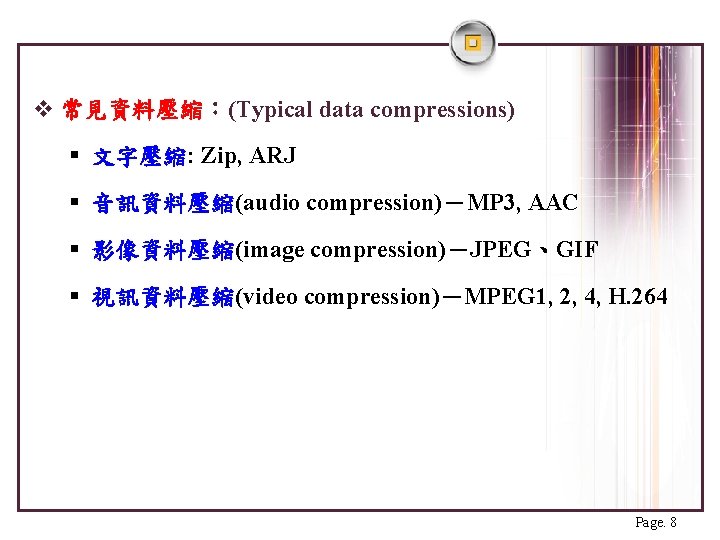 ❖ 常見資料壓縮：(Typical data compressions)

▪ 文字壓縮: Zip, ARJ

▪ 音訊資料壓縮(audio compression)－MP3, AAC

▪ 影像資料壓縮(image compression)－JPEG、GIF

▪ 視訊資料壓縮(video compression)－MPEG1, 2, 4, H.264

Page. 8